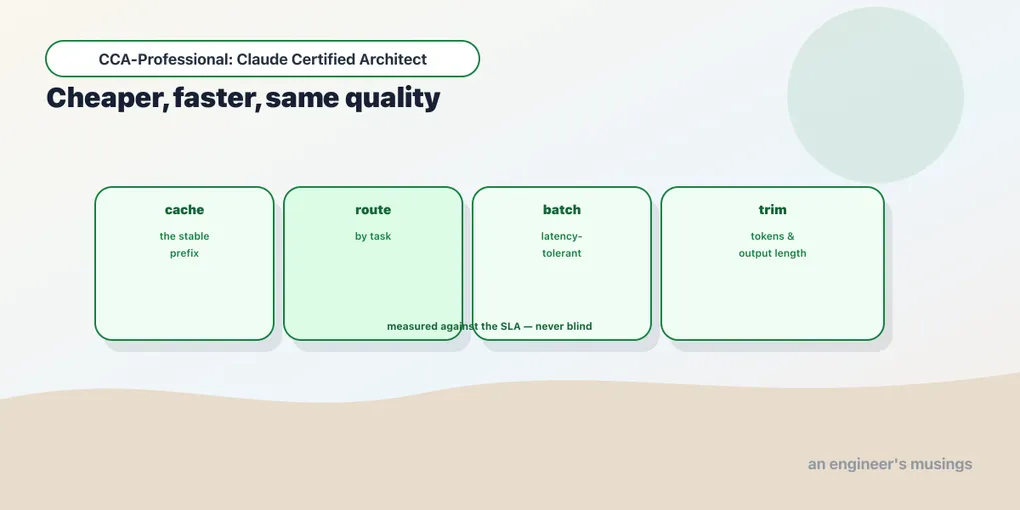 CCA-Professional: Claude Certified Architect

Cheaper, faster, same quality

cache
the stable prefix

route
by task

batch
latency-tolerant

trim
tokens & output length

measured against the SLA — never blind

an engineer's musings